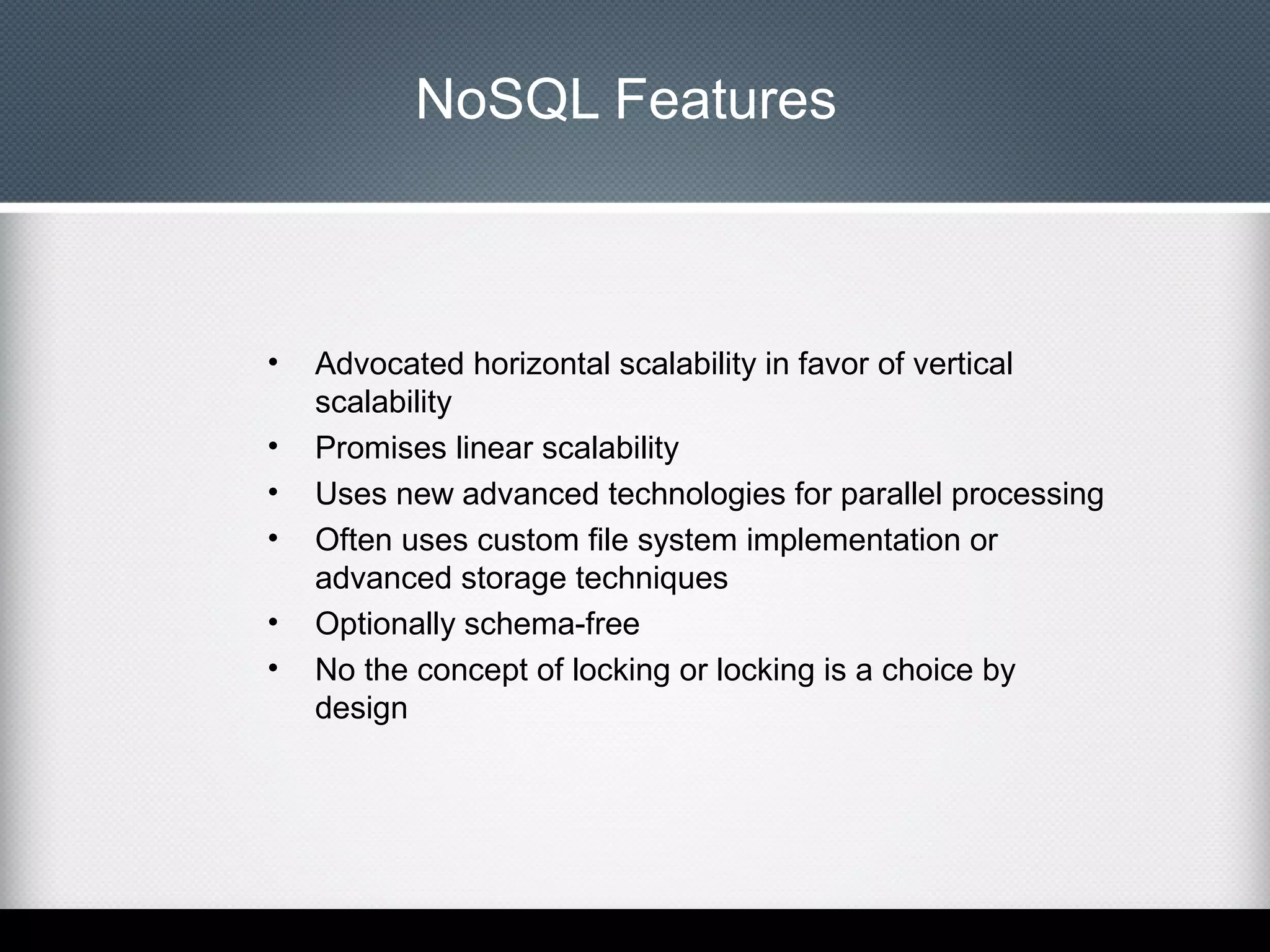 NoSQL Features

• Advocated horizontal scalability in favor of vertical scalability
• Promises linear scalability
• Uses new advanced technologies for parallel processing
• Often uses custom file system implementation or advanced storage techniques
• Optionally schema-free
• No the concept of locking or locking is a choice by design